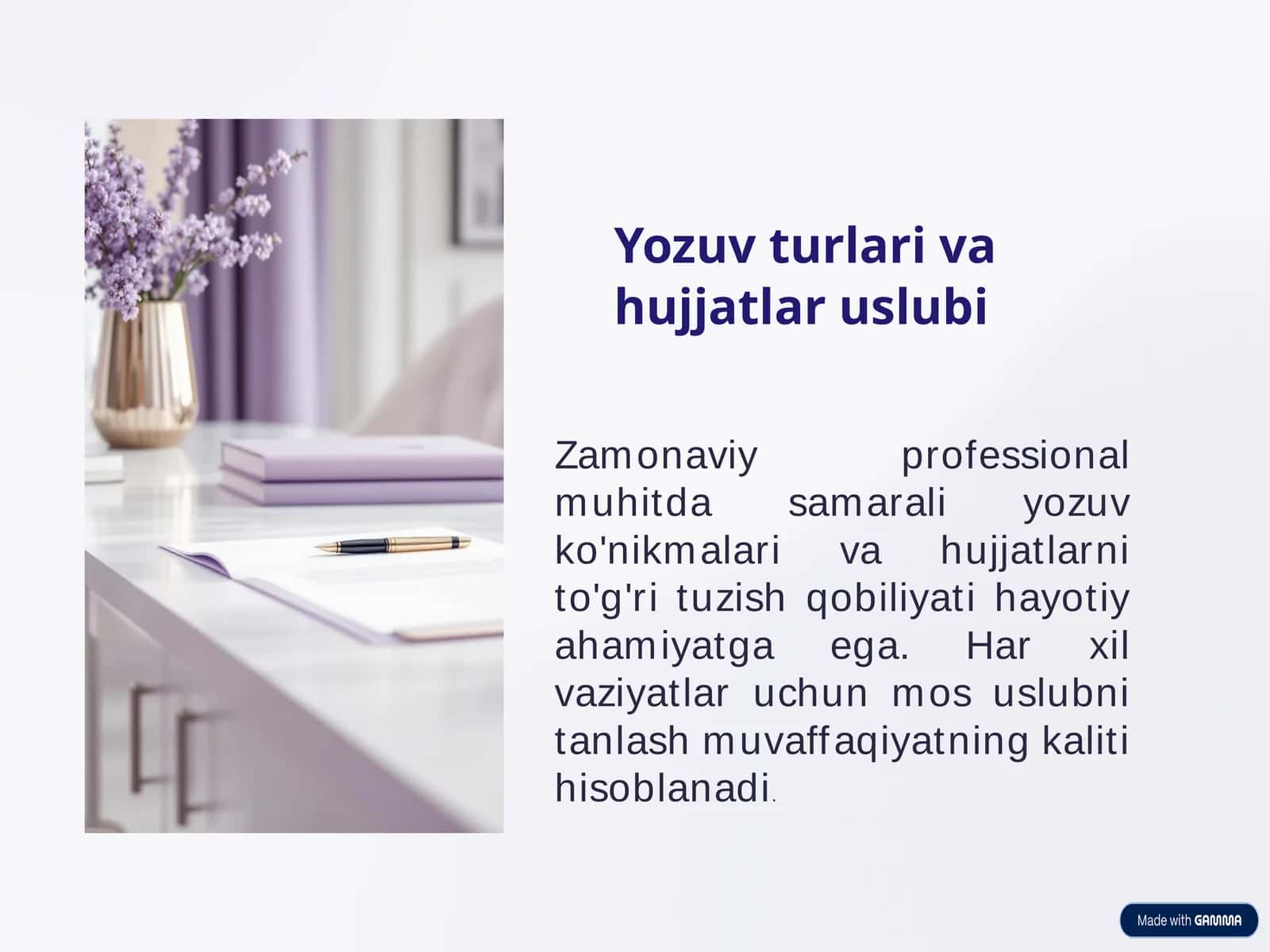 Yozuv turlari va hujjatlar uslubi

Zamonaviy professional muhitda samarali yozuv ko'nikmalari va hujjatlarni to'g'ri tuzish qobiliyati hayotiy ahamiyatga ega. Har xil vaziyatlar uchun mos uslubni tanlash muvaffaqiyatning kaliti hisoblanadi.

Made with GAMMA